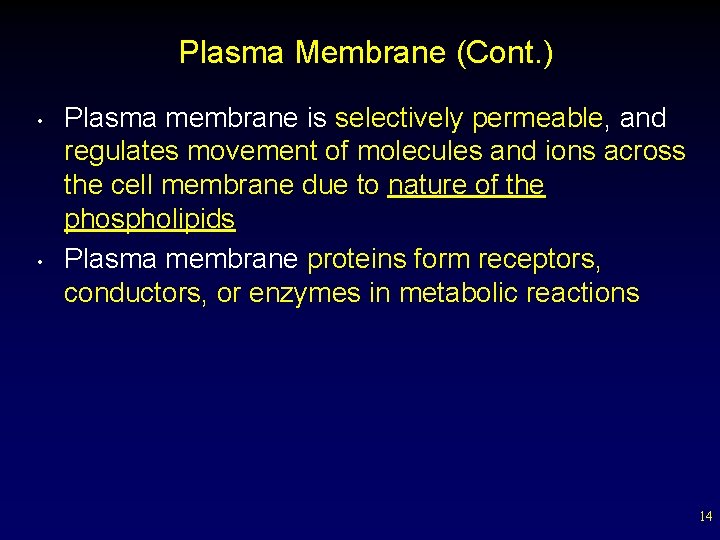 Plasma Membrane (Cont.)

• Plasma membrane is selectively permeable, and regulates movement of molecules and ions across the cell membrane due to nature of the phospholipids

• Plasma membrane proteins form receptors, conductors, or enzymes in metabolic reactions

14